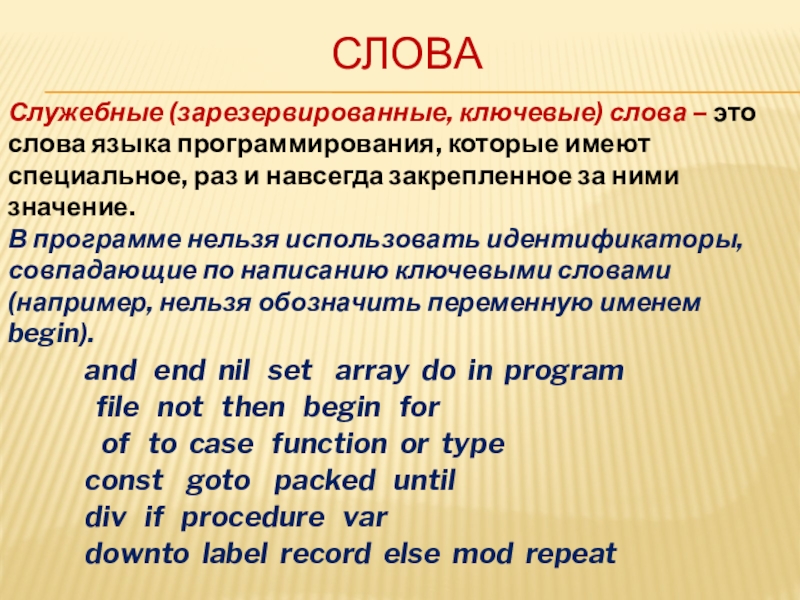 СЛОВА

Служебные (зарезервированные, ключевые) слова – это слова языка программирования, которые имеют специальное, раз и навсегда закрепленное за ними значение.
В программе нельзя использовать идентификаторы, совпадающие по написанию ключевыми словами (например, нельзя обозначить переменную именем begin).

and end nil set array do in program
file not then begin for
of to case function or type
const goto packed until
div if procedure var
downto label record else mod repeat